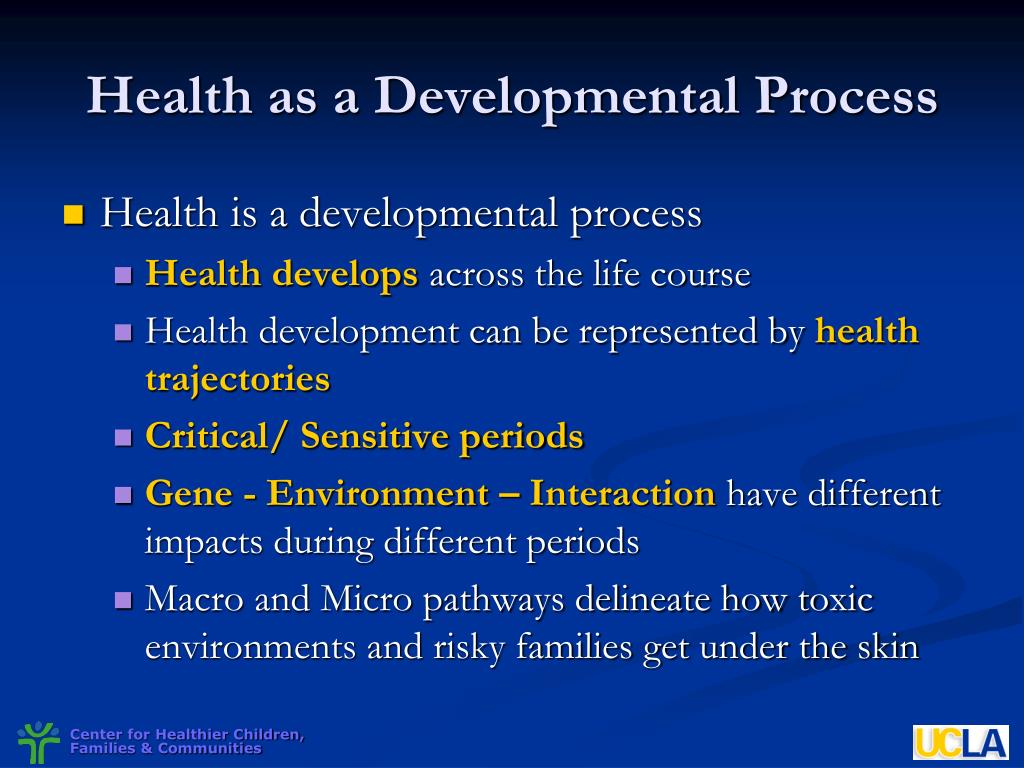 Health as a Developmental Process

Health is a developmental process

Health develops across the life course

Health development can be represented by health trajectories

Critical/ Sensitive periods

Gene - Environment – Interaction have different impacts during different periods

Macro and Micro pathways delineate how toxic environments and risky families get under the skin

Center for Healthier Children, Families & Communities

UCLA